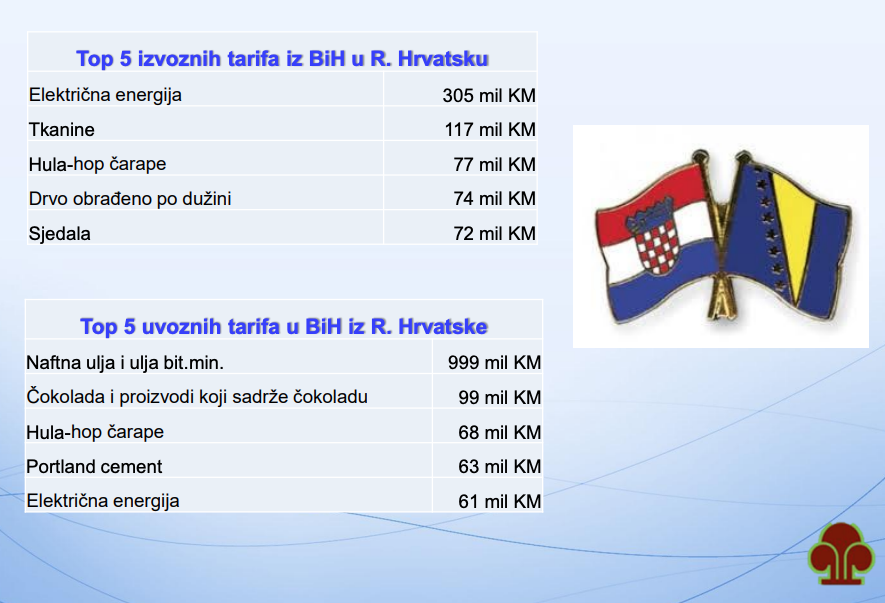 | Top 5 izvoznih tarifa iz BiH u R. Hrvatsku | |
|---|---|
| Električna energija | 305 mil KM |
| Tkanine | 117 mil KM |
| Hula-hop čarape | 77 mil KM |
| Drvo obrađeno po dužini | 74 mil KM |
| Sjedala | 72 mil KM |

| Top 5 uvoznih tarifa u BiH iz R. Hrvatske | |
|---|---|
| Naftna ulja i ulja bit.min. | 999 mil KM |
| Čokolada i proizvodi koji sadrže čokoladu | 99 mil KM |
| Hula-hop čarape | 68 mil KM |
| Portland cement | 63 mil KM |
| Električna energija | 61 mil KM |